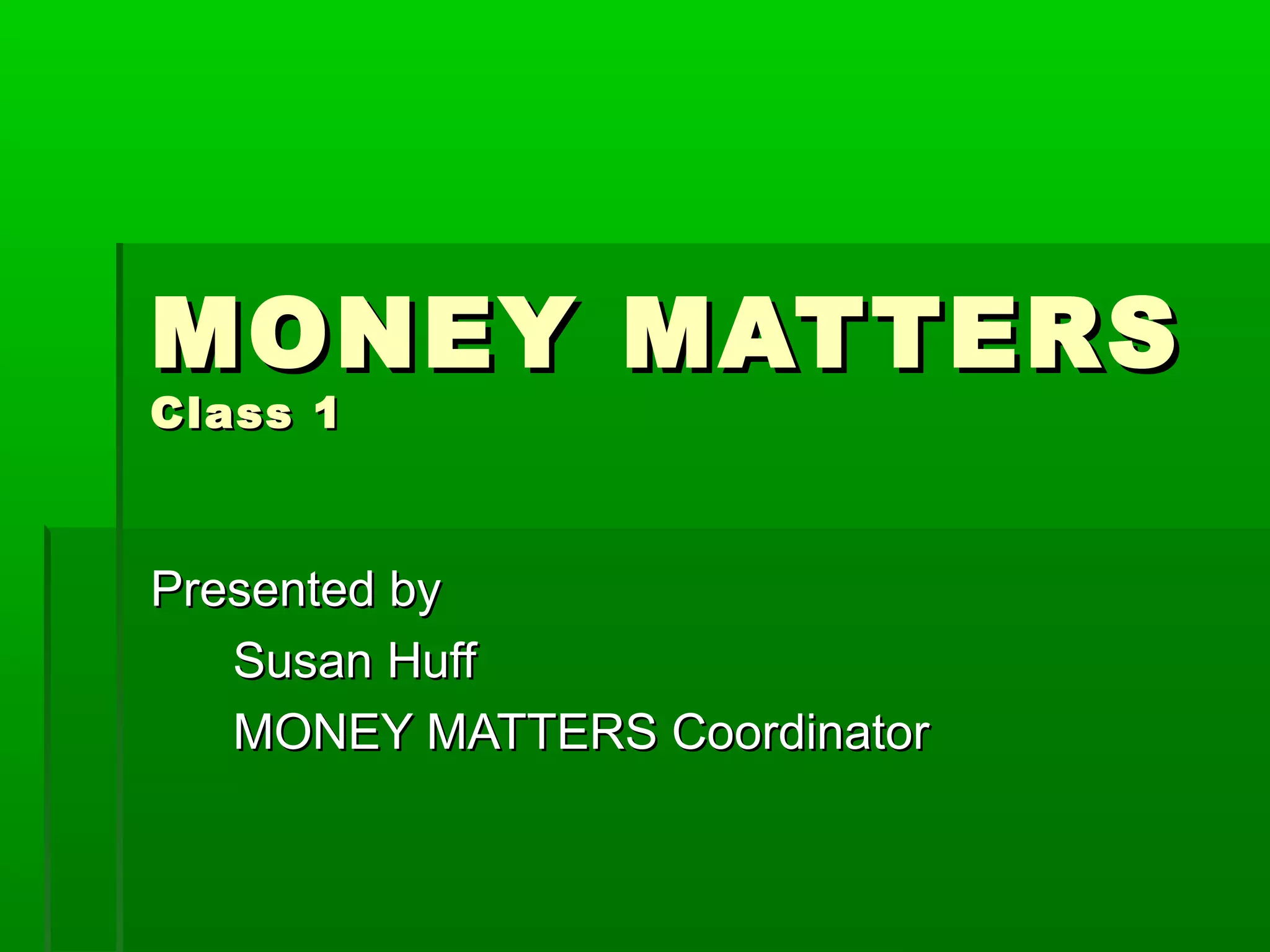 MONEY MATTERS
Class 1

Presented by
Susan Huff
MONEY MATTERS Coordinator